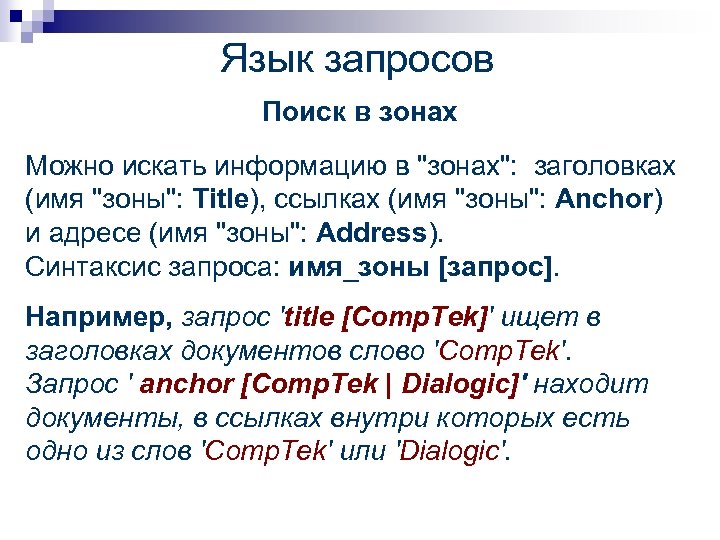 Язык запросов

Поиск в зонах

Можно искать информацию в "зонах": заголовках (имя "зоны": Title), ссылках (имя "зоны": Anchor) и адресе (имя "зоны": Address).
Синтаксис запроса: имя_зоны [запрос].

Например, запрос 'title [CompTek]' ищет в заголовках документов слово 'CompTek'.
Запрос ' anchor [CompTek | Dialogic]' находит документы, в ссылках внутри которых есть одно из слов 'CompTek' или 'Dialogic'.